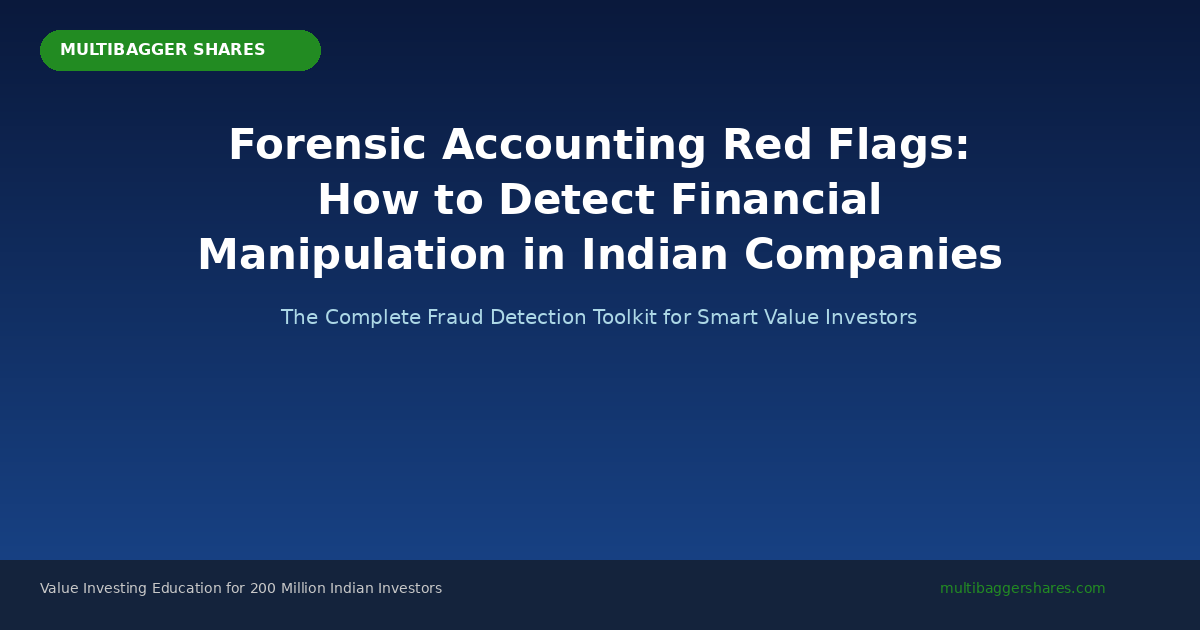 MULTIBAGGER SHARES

Forensic Accounting Red Flags: How to Detect Financial Manipulation in Indian Companies

The Complete Fraud Detection Toolkit for Smart Value Investors

Value Investing Education for 200 Million Indian Investors

multibaggershares.com